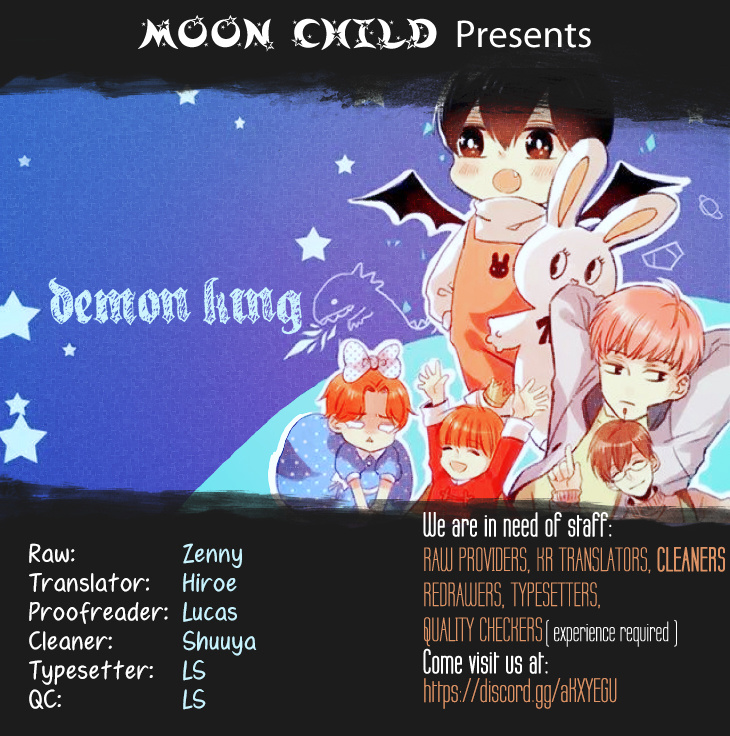 MOON CHILD Presents

demon king

Raw: Zenny
Translator: Hiroe
Proofreader: Lucas
Cleaner: Shuuya
Typesetter: LS
QC: LS

We are in need of staff:
RAW PROVIDERS, KR TRANSLATORS, CLEANERS
REDRAWERS, TYPESETTERS,
QUALITY CHECKERS ( experience required )
Come visit us at:
https://discord.gg/aHXYEGU